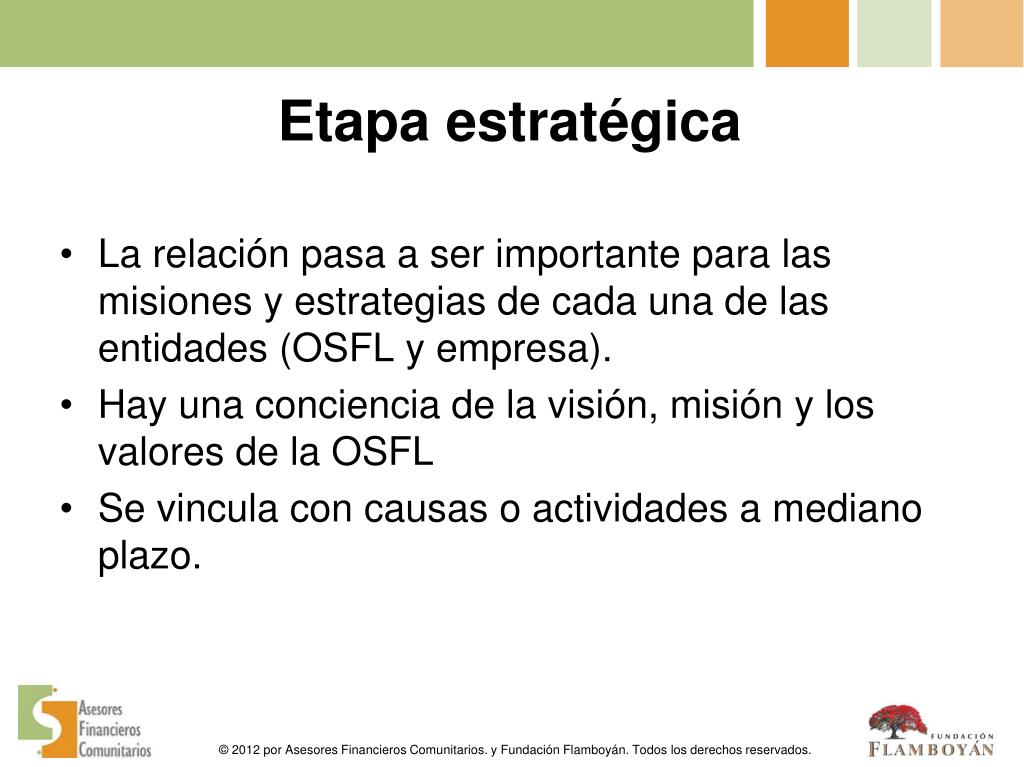 Etapa estratégica

• La relación pasa a ser importante para las misiones y estrategias de cada una de las entidades (OSFL y empresa).
• Hay una conciencia de la visión, misión y los valores de la OSFL
• Se vincula con causas o actividades a mediano plazo.

Asesores Financieros Comunitarios

© 2012 por Asesores Financieros Comunitarios. y Fundación Flamboyán. Todos los derechos reservados.

FUNDACIÓN FLAMBOYÁN